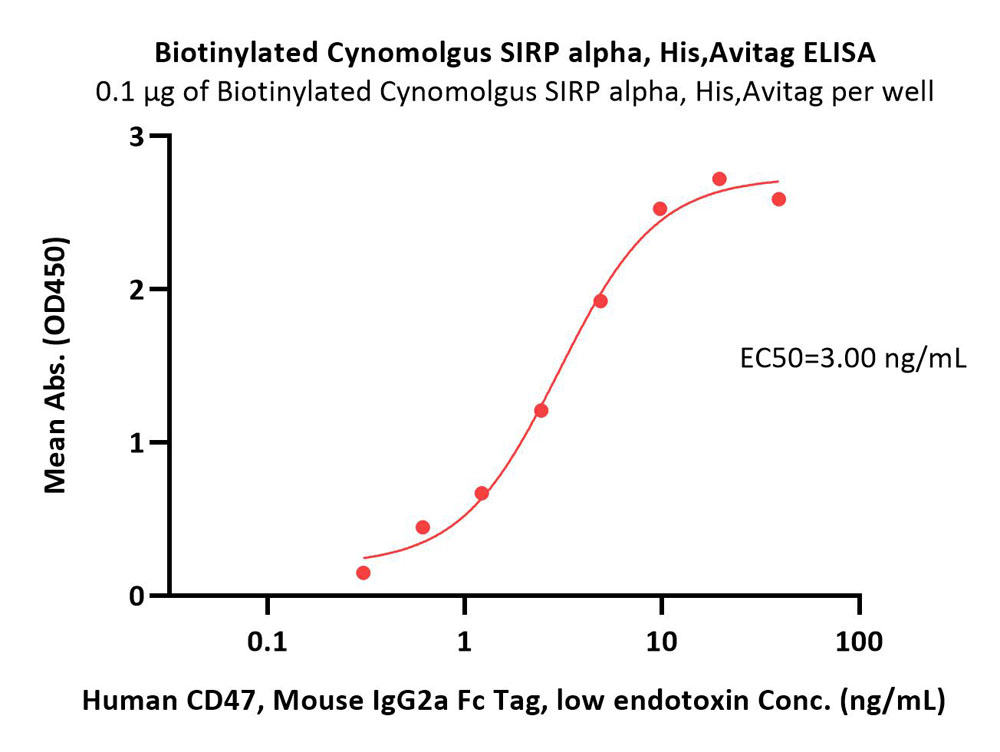 Biotinylated Cynomolgus SIRP alpha, His,Avitag ELISA
0.1 μg of Biotinylated Cynomolgus SIRP alpha, His,Avitag per well

Mean Abs. (OD450)

3
2
1
0

EC50=3.00 ng/mL

0.1
1
10
100

Human CD47, Mouse IgG2a Fc Tag, low endotoxin Conc. (ng/mL)